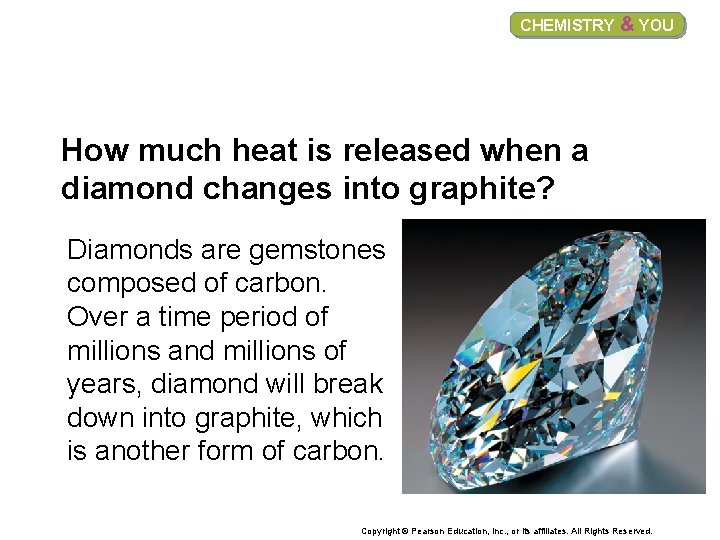 CHEMISTRY & YOU

How much heat is released when a diamond changes into graphite?

Diamonds are gemstones composed of carbon. Over a time period of millions and millions of years, diamond will break down into graphite, which is another form of carbon.

Copyright © Pearson Education, Inc., or its affiliates. All Rights Reserved.